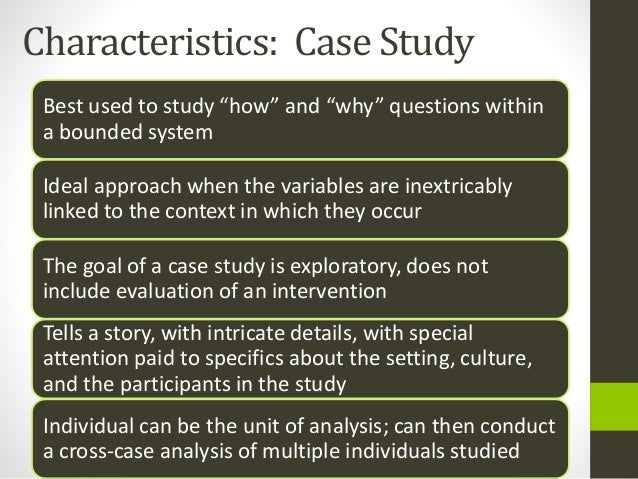 Characteristics: Case Study

Best used to study “how” and “why” questions within a bounded system

Ideal approach when the variables are inextricably linked to the context in which they occur

The goal of a case study is exploratory, does not include evaluation of an intervention

Tells a story, with intricate details, with special attention paid to specifics about the setting, culture, and the participants in the study

Individual can be the unit of analysis; can then conduct a cross-case analysis of multiple individuals studied